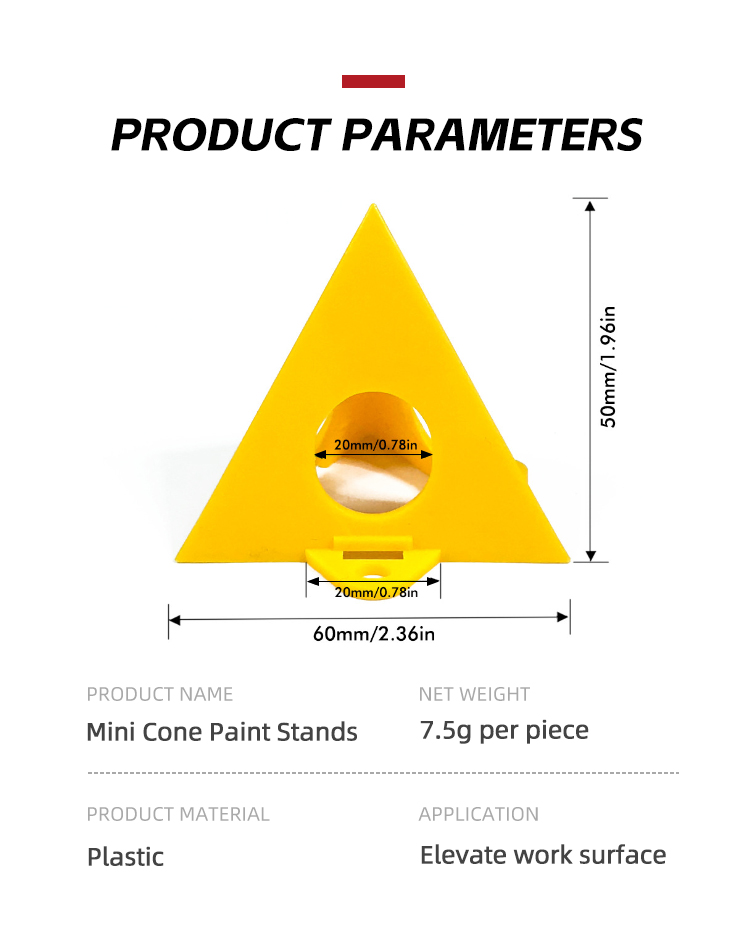 PRODUCT PARAMETERS

50mm/1.96in

20mm/0.78in

20mm/0.78in

60mm/2.36in

PRODUCT NAME

Mini Cone Paint Stands

NET WEIGHT

7.5g per piece

PRODUCT MATERIAL

Plastic

APPLICATION

Elevate work surface